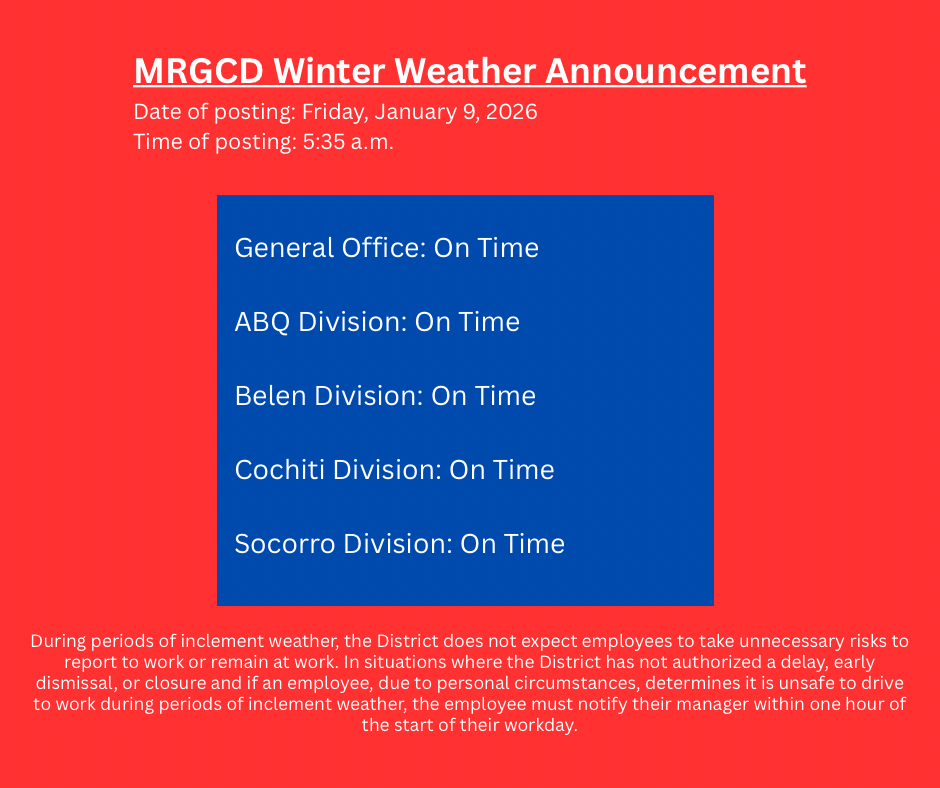 MRGCD Winter Weather Announcement

Date of posting: Friday, January 9, 2026
Time of posting: 5:35 a.m.

General Office: On Time

ABQ Division: On Time

Belen Division: On Time

Cochiti Division: On Time

Socorro Division: On Time

During periods of inclement weather, the District does not expect employees to take unnecessary risks to report to work or remain at work. In situations where the District has not authorized a delay, early dismissal, or closure and if an employee, due to personal circumstances, determines it is unsafe to drive to work during periods of inclement weather, the employee must notify their manager within one hour of the start of their workday.